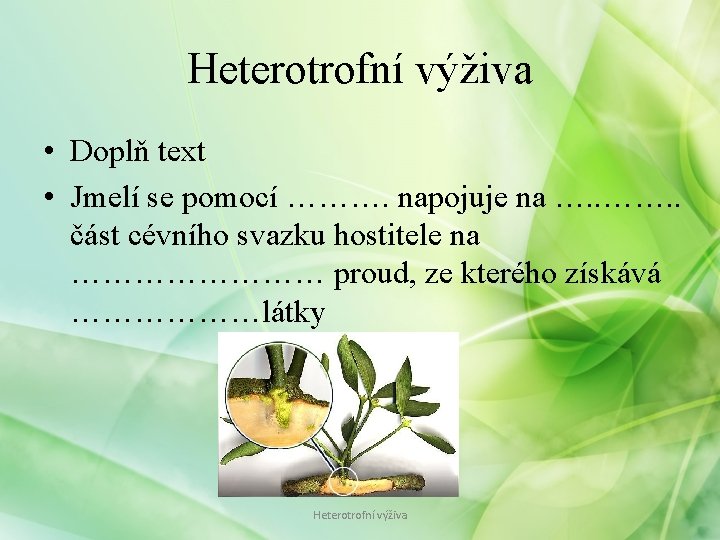 Heterotrofní výživa

• Doplň text
• Jmelí se pomocí ………. napojuje na …..……. část cévního svazku hostitele na …………………… proud, ze kterého získává ………………látky

Heterotrofní výživa